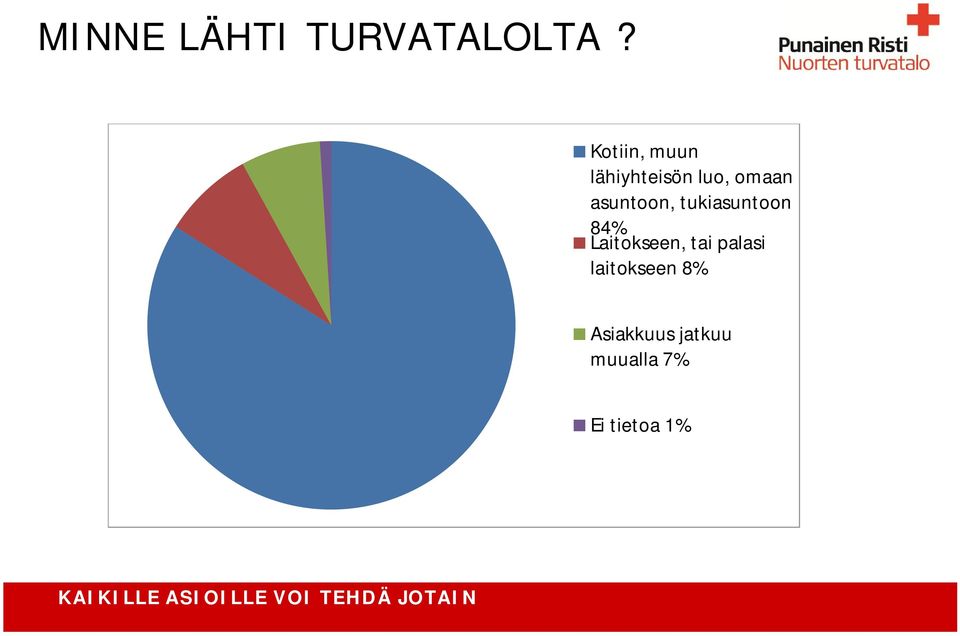 MINNE LÄHTI TURVATALOLTA ?

Punainen Risti
Nuorten turvatalo

Kotiin, muun lähiyhteisön luo, omaan asuntoon, tukiasuntoon 84%

Laitokseen, tai palasi laitokseen 8%

Asiakkuus jatkuu muualla 7%

Ei tietoa 1%

KAIKILLE ASIOILLE VOI TEHDÄ JOTAIN